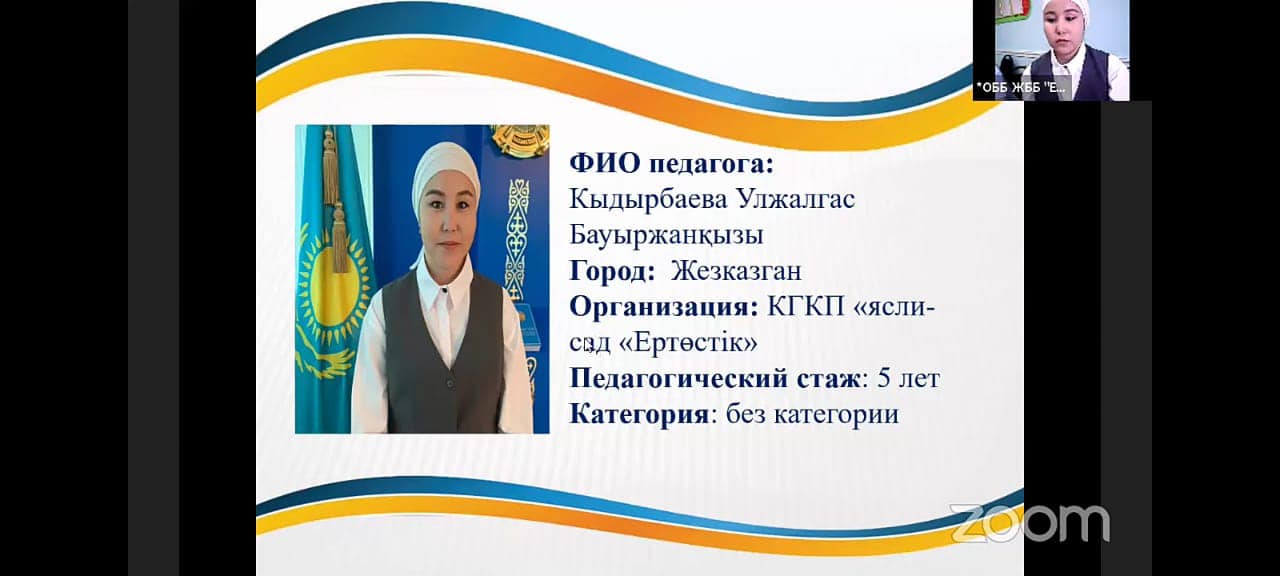 *ОББ ЖББ "Е...

ФИО педагога: Кыдырбаева Улжалгас Бауыржанқызы
Город: Жезказган
Организация: КГКП «ясли-сад «Ертөстік»
Педагогический стаж: 5 лет
Категория: без категории

zoom